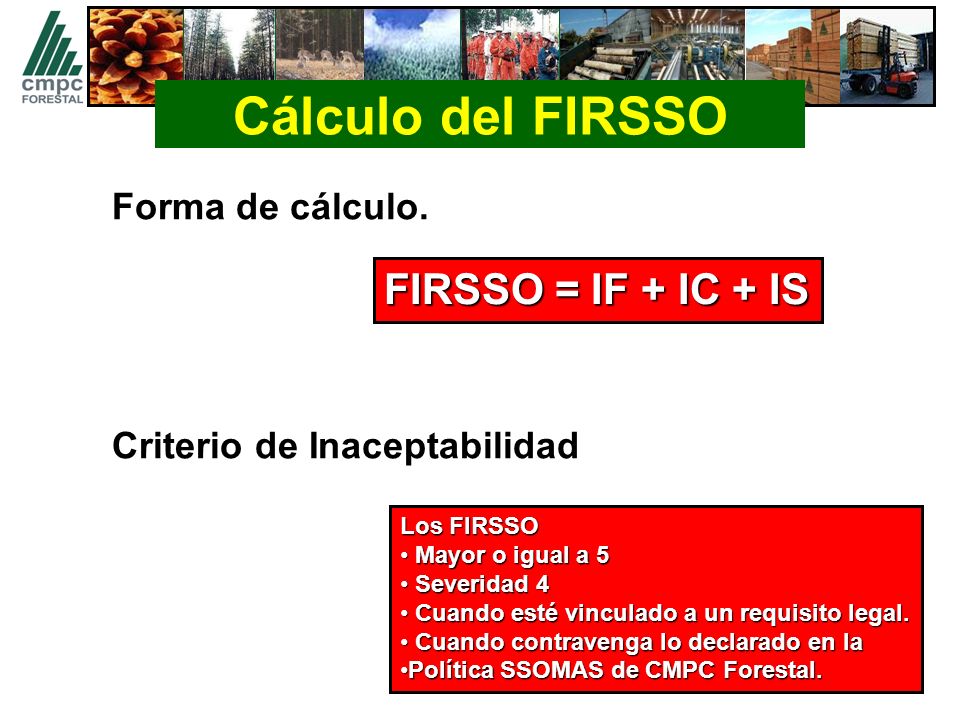 cmpc
FORESTAL

Cálculo del FIRSSO

Forma de cálculo.

FIRSSO = IF + IC + IS

Criterio de Inaceptabilidad

Los FIRSSO
• Mayor o igual a 5
• Severidad 4
• Cuando esté vinculado a un requisito legal.
• Cuando contravenga lo declarado en la
•Política SSOMAS de CMPC Forestal.